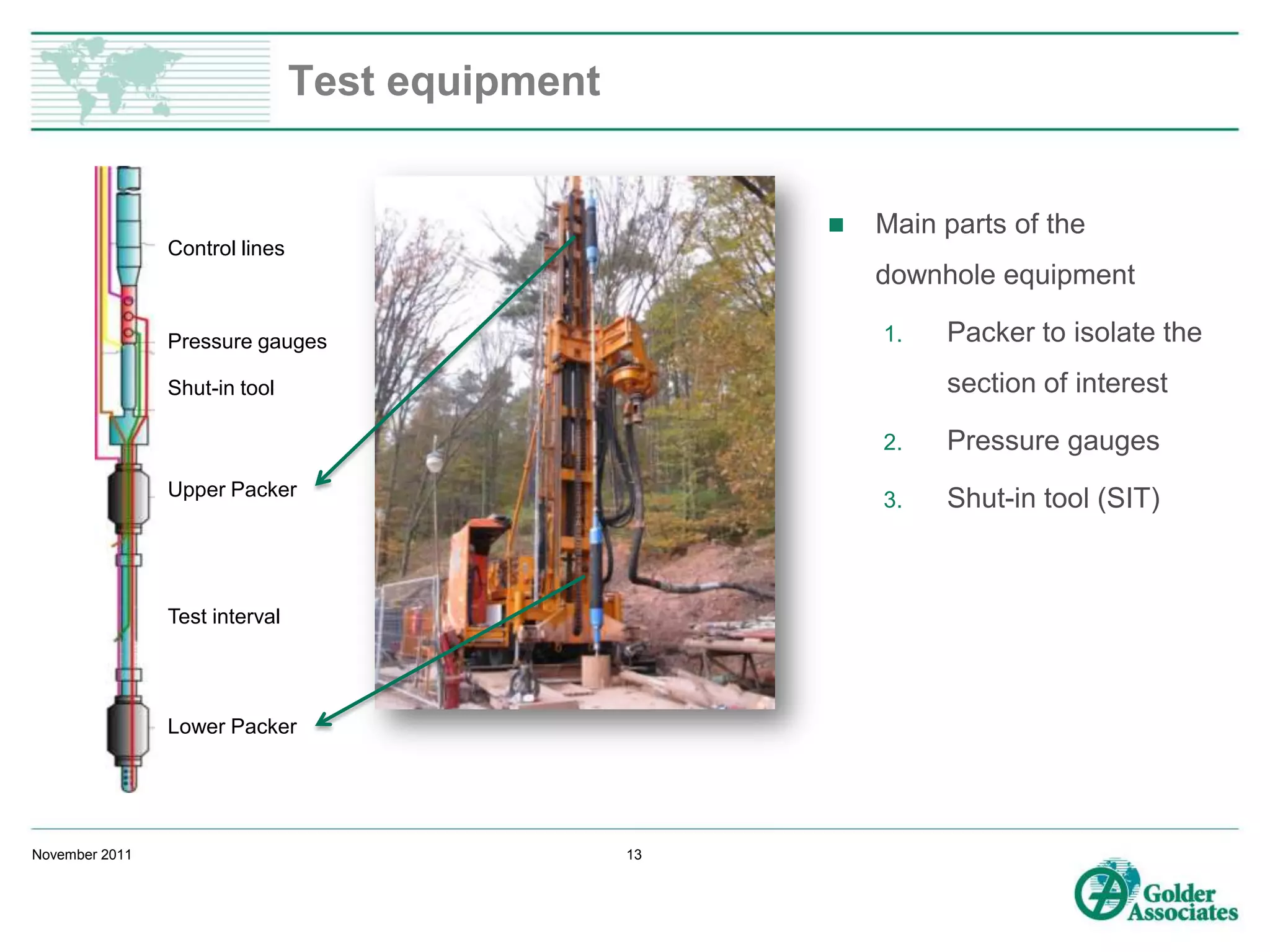 Test equipment

Control lines

Pressure gauges

Shut-in tool

Upper Packer

Test interval

Lower Packer

Main parts of the downhole equipment

1. Packer to isolate the section of interest

2. Pressure gauges

3. Shut-in tool (SIT)

November 2011

13

Golder Associates